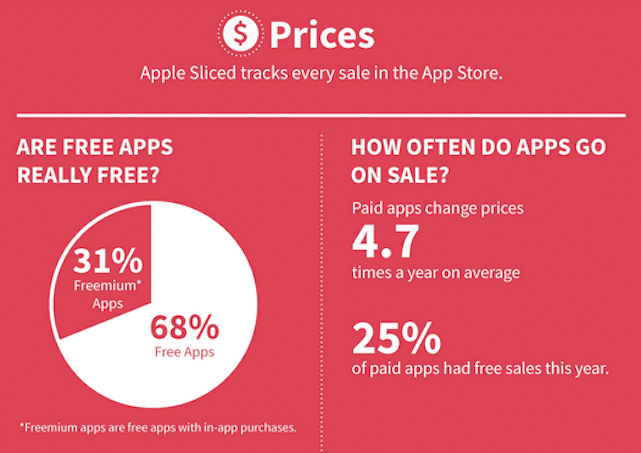 $ Prices

Apple Sliced tracks every sale in the App Store.

ARE FREE APPS REALLY FREE?

31%
Freemium* Apps

68%
Free Apps

*Freemium apps are free apps with in-app purchases.

HOW OFTEN DO APPS GO ON SALE?

Paid apps change prices
4.7
times a year on average

25%
of paid apps had free sales this year.